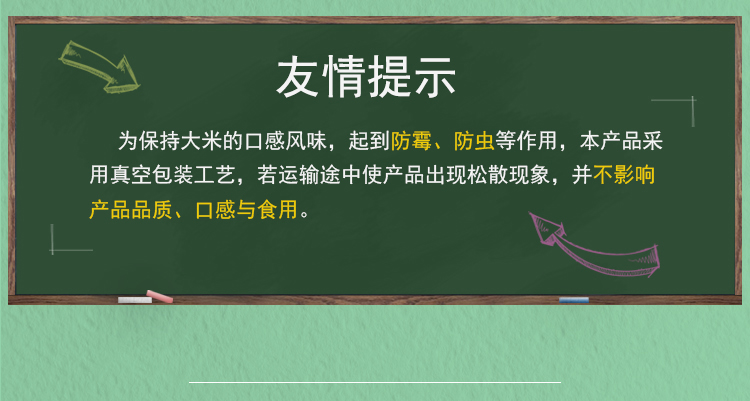 友情提示

为保持大米的口感风味，起到防霉、防虫等作用，本产品采用真空包装工艺，若运输途中使产品出现松散现象，并不影响产品品质、口感与食用。